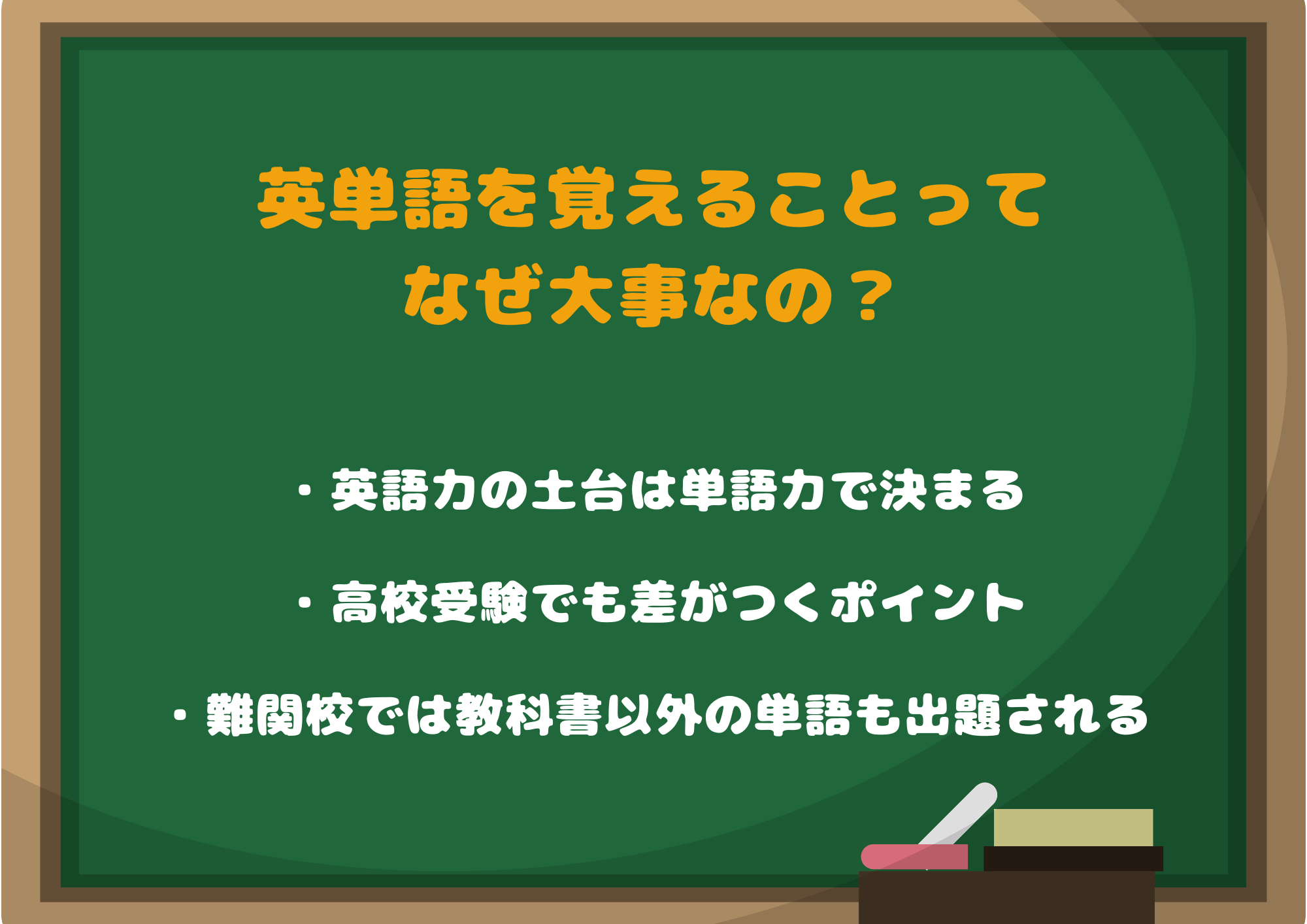 英単語を覚えることって
なぜ大事なの？

・英語力の土台は単語力で決まる

・高校受験でも差がつくポイント

・難関校では教科書以外の単語も出題される